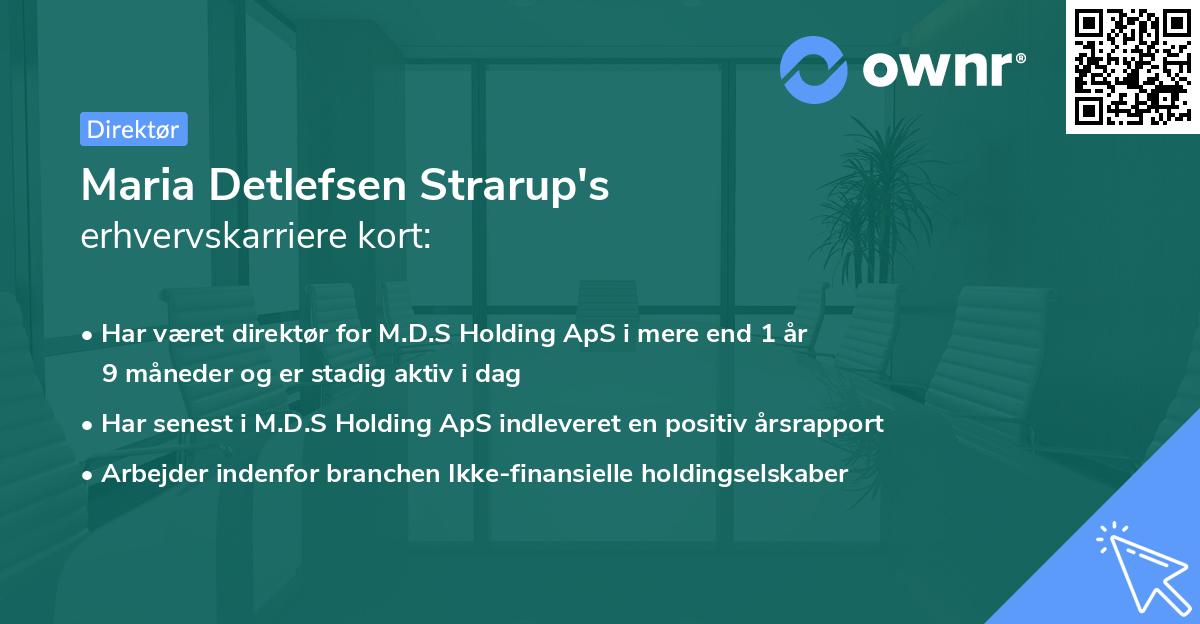 ownr®

Direktør

Maria Detlefsen Strarup's erhvervskarriere kort:

• Har været direktør for M.D.S Holding ApS i mere end 1 år 9 måneder og er stadig aktiv i dag

• Har senest i M.D.S Holding ApS indleveret en positiv årsrapport

• Arbejder indenfor branchen Ikke-finansielle holdingselskaber